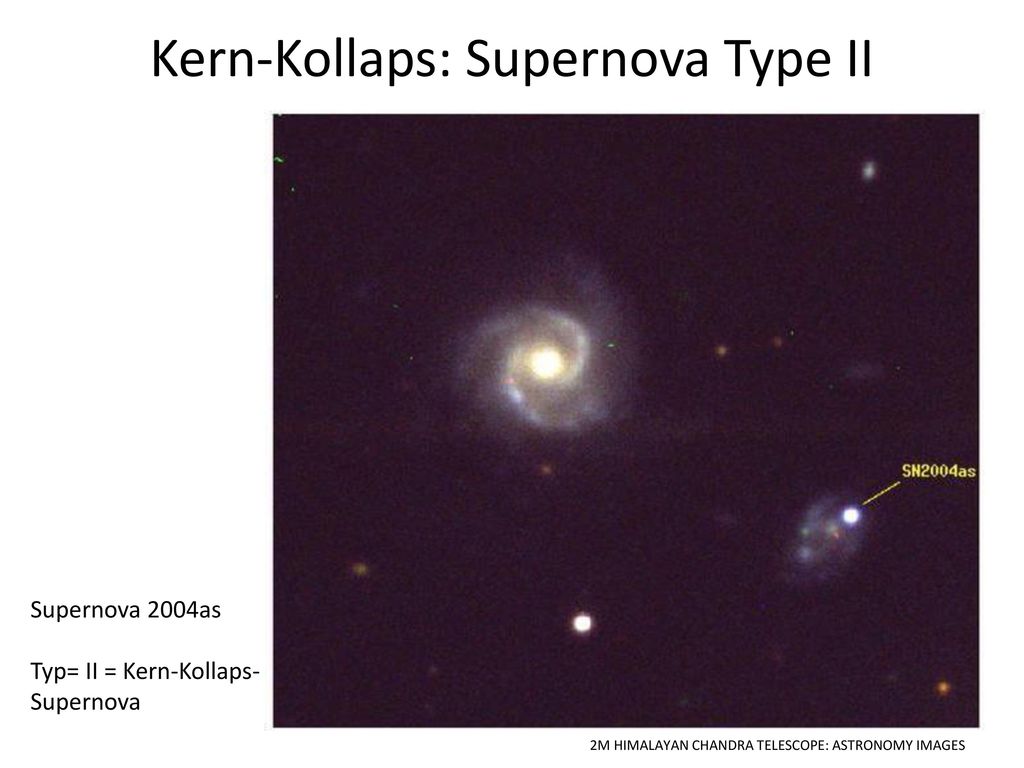 Kern-Kollaps: Supernova Type II

SN2004as

Supernova 2004as

Typ= II = Kern-Kollaps-Supernova

2M HIMALAYAN CHANDRA TELESCOPE: ASTRONOMY IMAGES